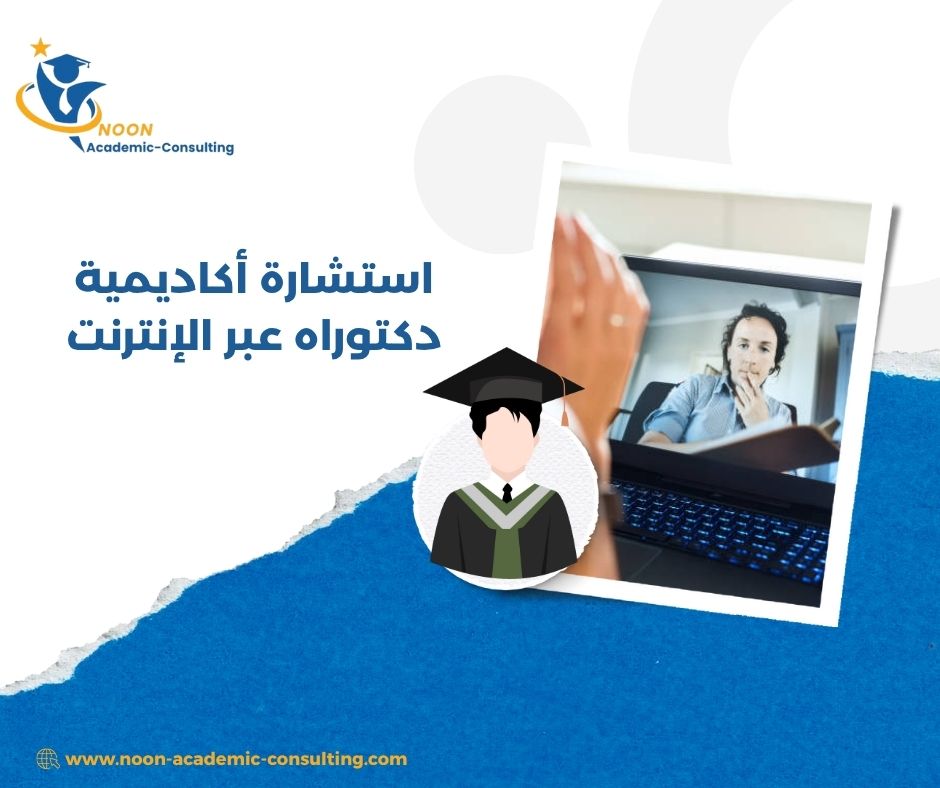 NOON
Academic-Consulting

استشارة أكاديمية
دكتوراه عبر الإنترنت

www.noon-academic-consulting.com